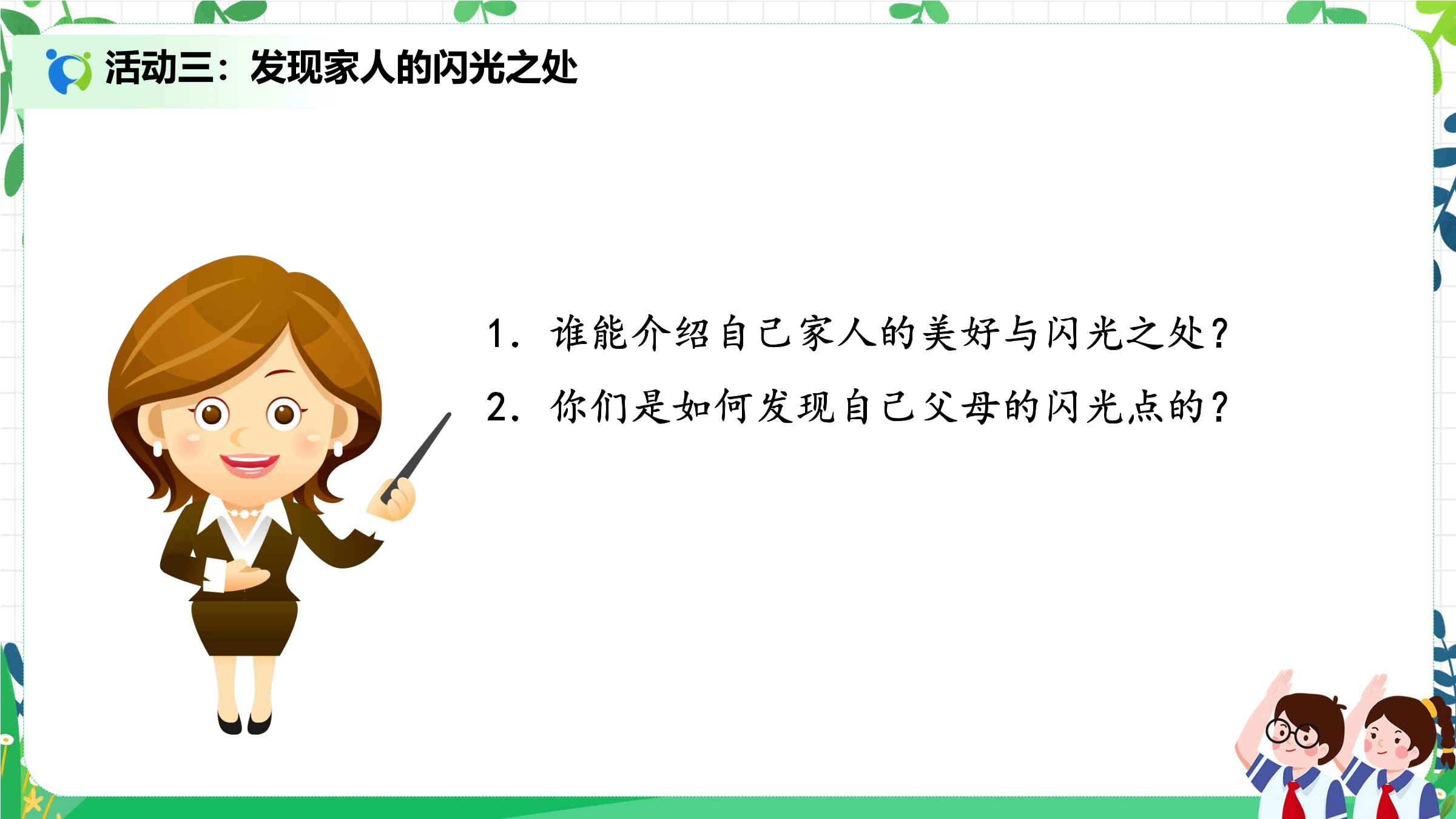 活动三：发现家人的闪光之处

1. 谁能介绍自己家人的美好与闪光之处？

2. 你们是如何发现自己父母的闪光点的？